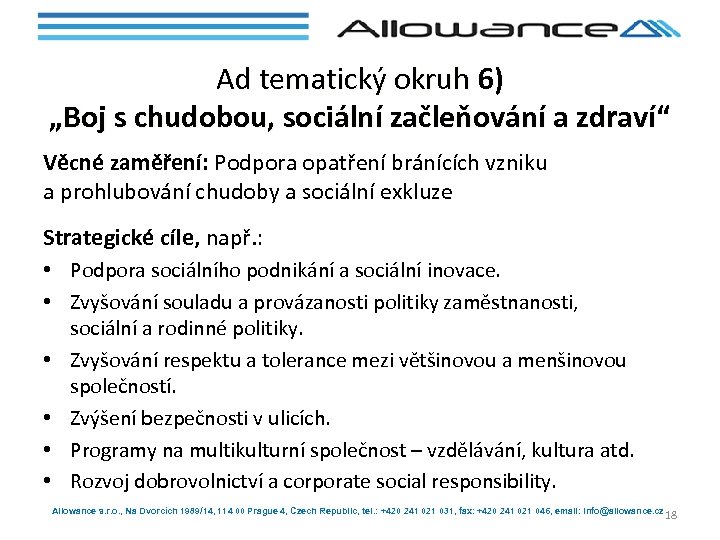 Allowance

Ad tematický okruh 6)
„Boj s chudobou, sociální začleňování a zdraví“

Věcné zaměření: Podpora opatření bránících vzniku a prohlubování chudoby a sociální exkluze

Strategické cíle, např.:

• Podpora sociálního podnikání a sociální inovace.
• Zvyšování souladu a provázanosti politiky zaměstnanosti, sociální a rodinné politiky.
• Zvyšování respektu a tolerance mezi většinovou a menšinovou společností.
• Zvýšení bezpečnosti v ulicích.
• Programy na multikulturní společnost – vzdělávání, kultura atd.
• Rozvoj dobrovolnictví a corporate social responsibility.

Allowance s.r.o., Na Dvorcích 1989/14, 114 00 Prague 4, Czech Republic, tel.: +420 241 021 031, fax: +420 241 021 046, email: info@allowance.cz 18